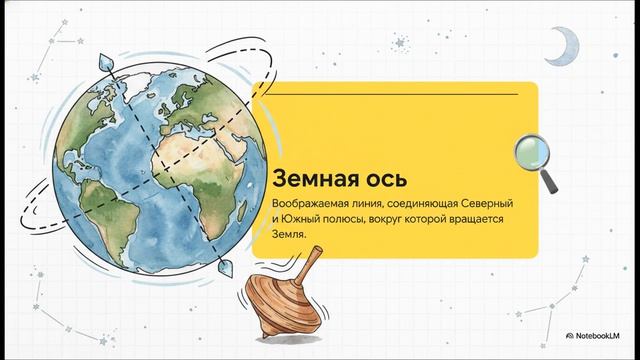 Земная ось

Воображаемая линия, соединяющая Северный и Южный полюсы, вокруг которой вращается Земля.

NotebookLM